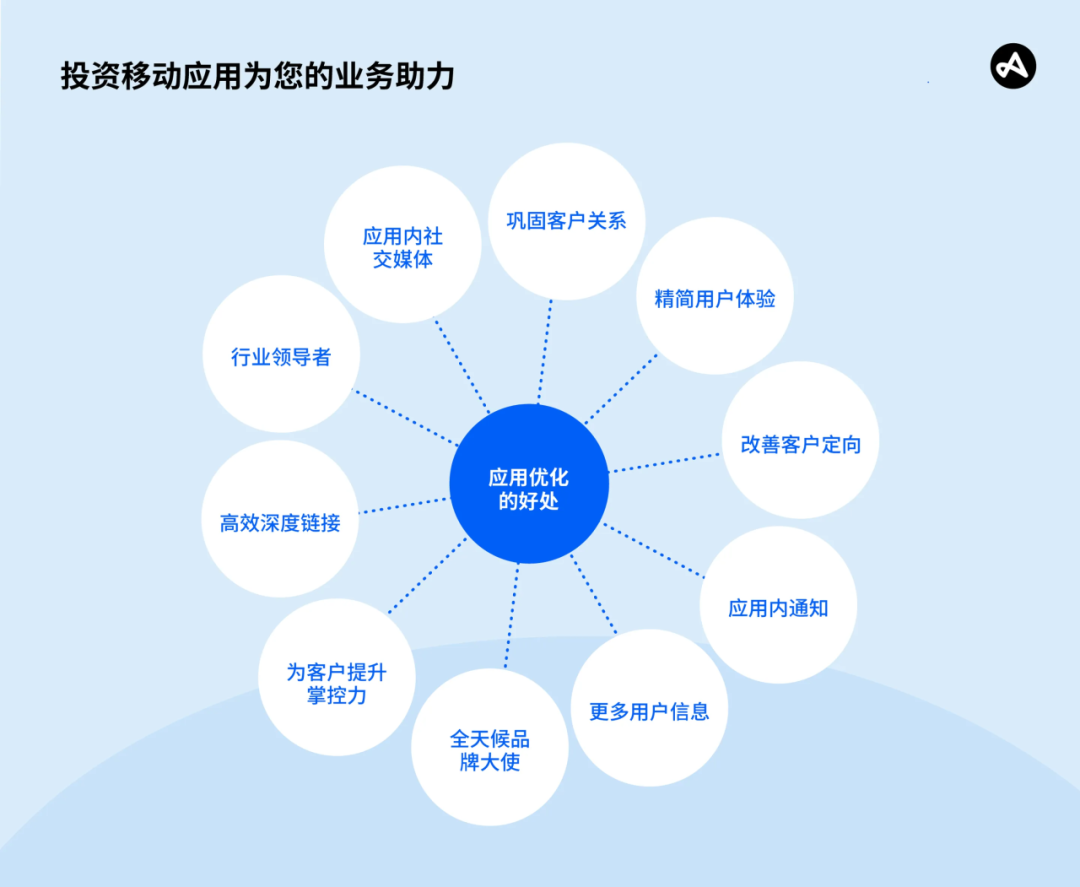 投资移动应用为您的业务助力

应用优化的好处

巩固客户关系

精简用户体验

改善客户定向

应用内通知

更多用户信息

全天候品牌大使

为客户提升掌控力

高效深度链接

行业领导者

应用内社交媒体